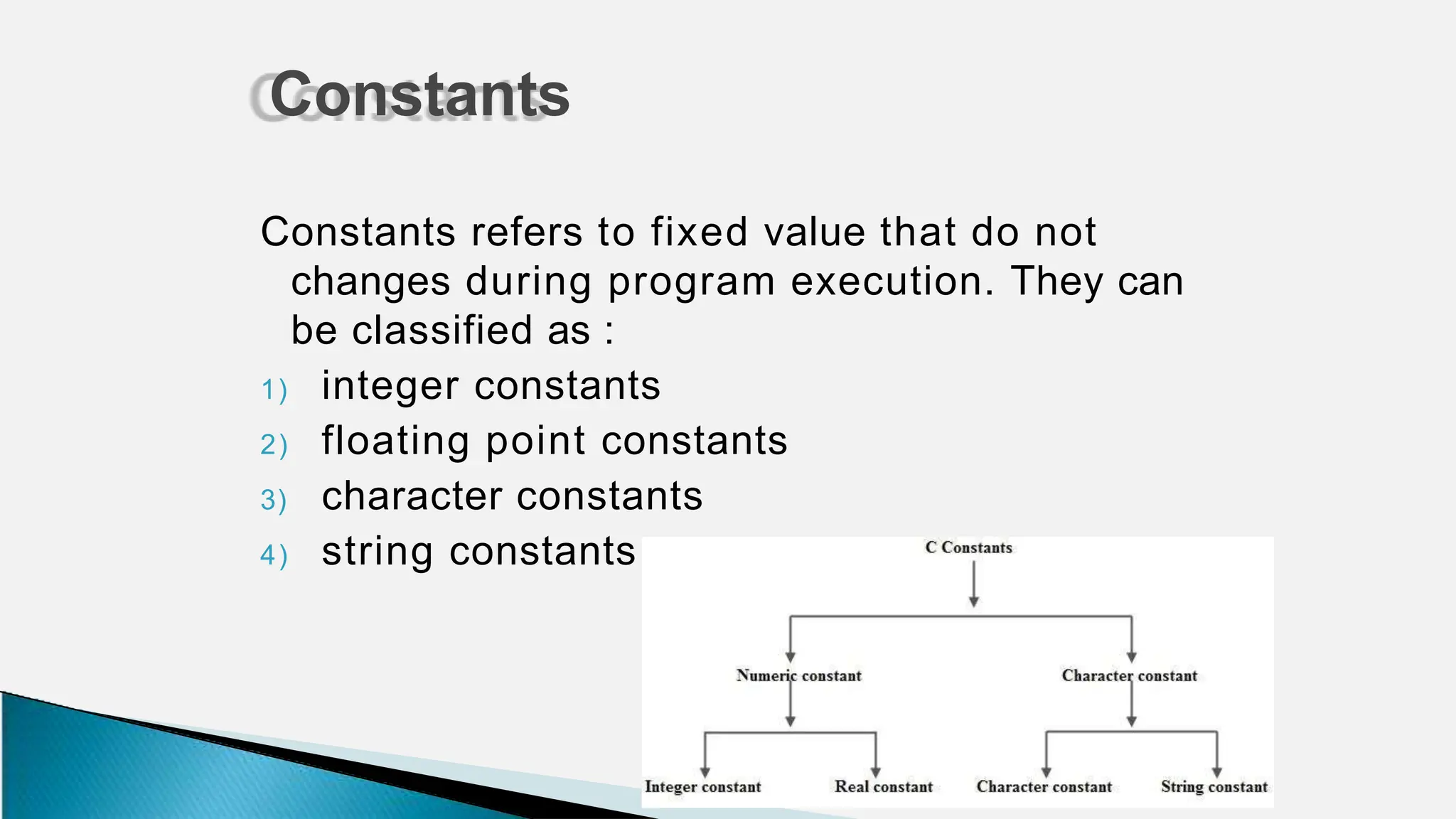 Constants

Constants refers to fixed value that do not changes during program execution. They can be classified as :

1) integer constants
2) floating point constants
3) character constants
4) string constants

C Constants

Numeric constant

Character constant

Integer constant

Real constant

Character constant

String constant